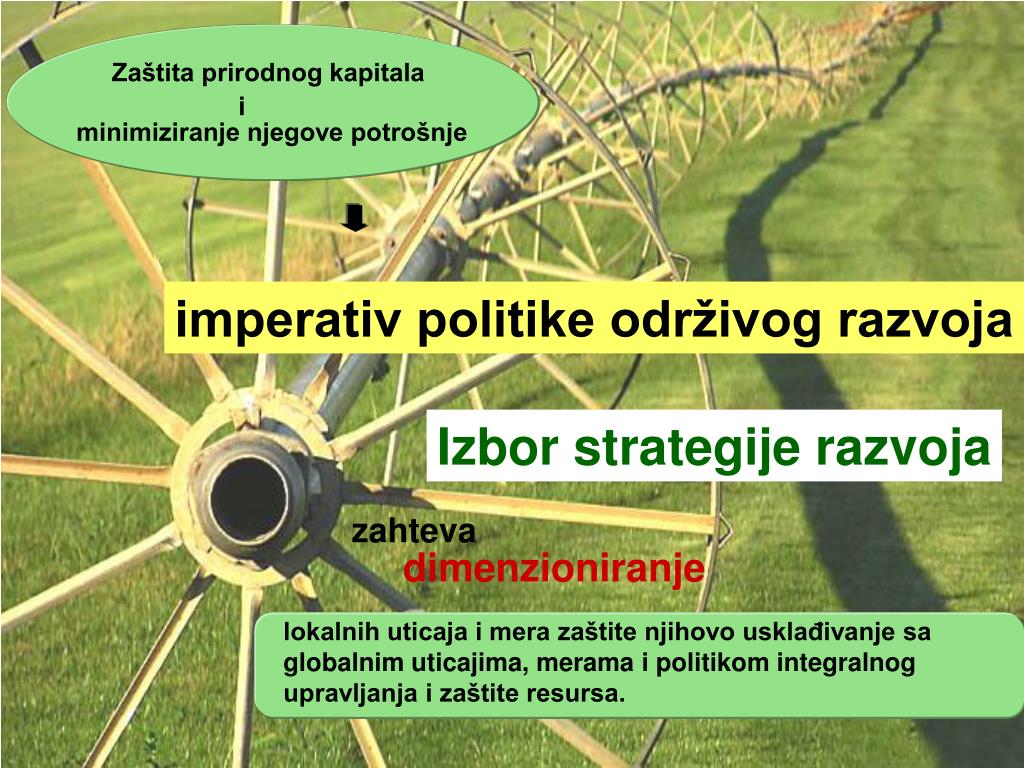 Zaštita prirodnog kapitala
i
minimiziranje njegove potrošnje

imperativ politike održivog razvoja

Izbor strategije razvoja

zahteva
dimenzioniranje

lokalnih uticaja i mera zaštite njihovo usklađivanje sa globalnim uticajima, merama i politikom integralnog upravljanja i zaštite resursa.